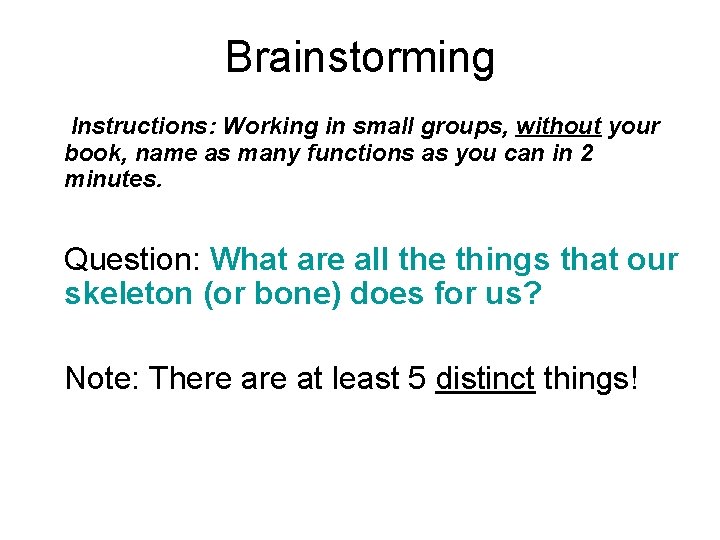 Brainstorming

Instructions: Working in small groups, without your book, name as many functions as you can in 2 minutes.

Question: What are all the things that our skeleton (or bone) does for us?

Note: There are at least 5 distinct things!